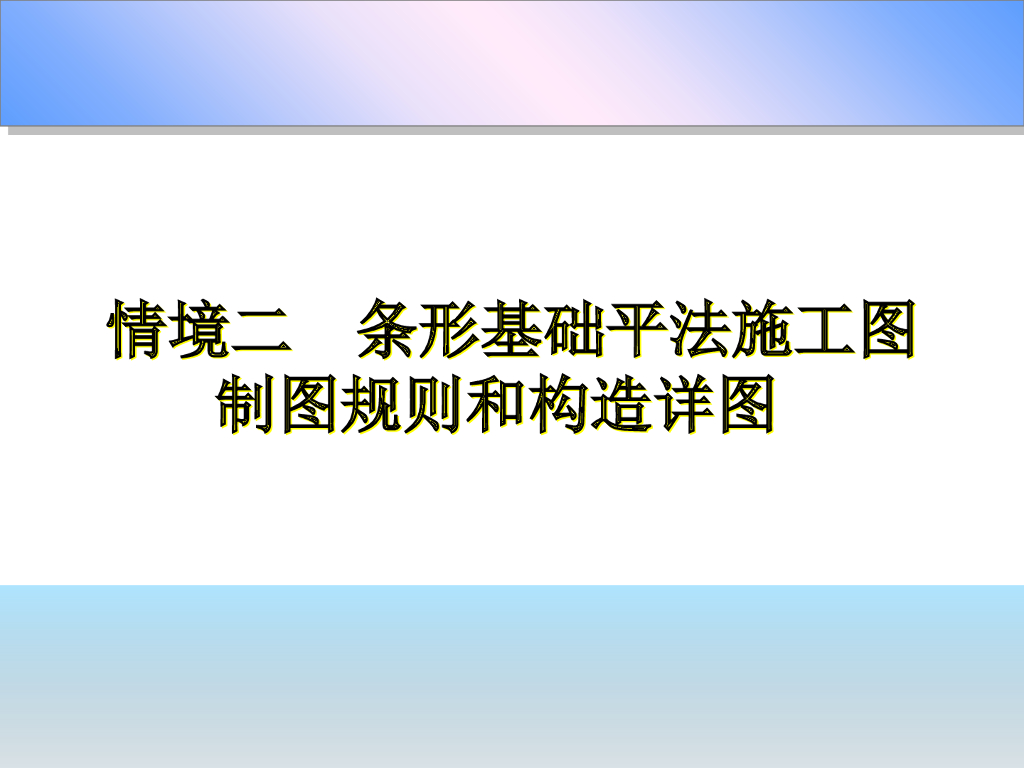 情境二　条形基础平法施工图制图规则和构造详图